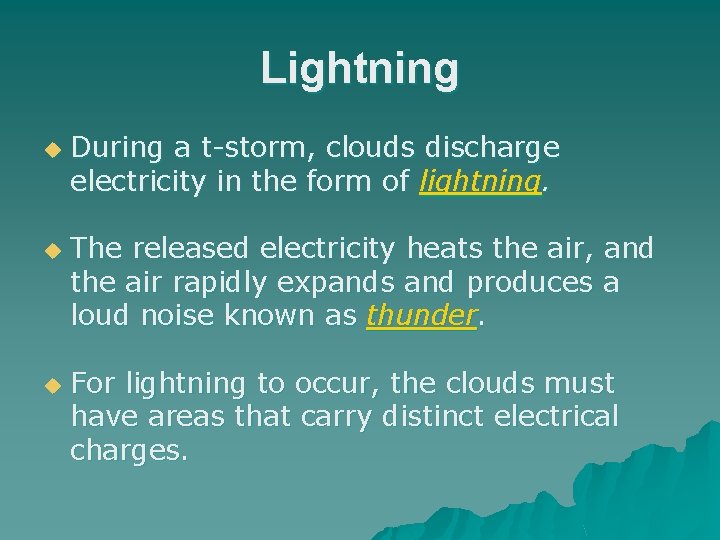 Lightning

During a t-storm, clouds discharge electricity in the form of lightning.

The released electricity heats the air, and the air rapidly expands and produces a loud noise known as thunder.

For lightning to occur, the clouds must have areas that carry distinct electrical charges.